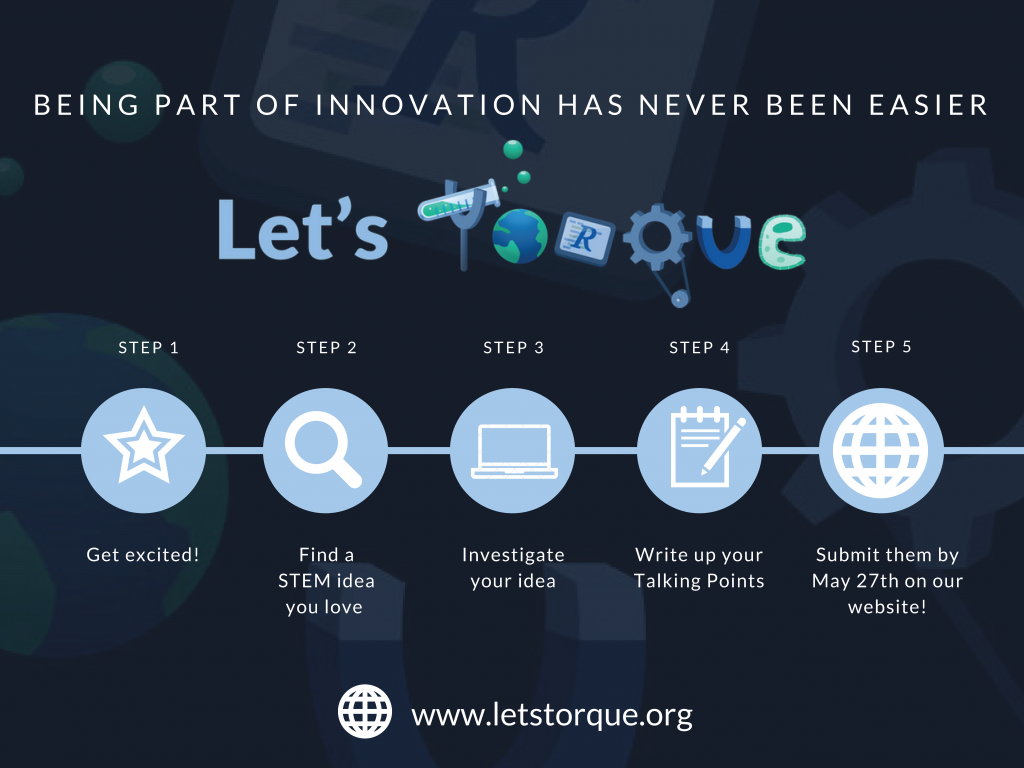 BEING PART OF INNOVATION HAS NEVER BEEN EASIER

Let's Torque

STEP 1

Get excited!

STEP 2

Find a STEM idea you love

STEP 3

Investigate your idea

STEP 4

Write up your Talking Points

STEP 5

Submit them by May 27th on our website!

www.letstorque.org